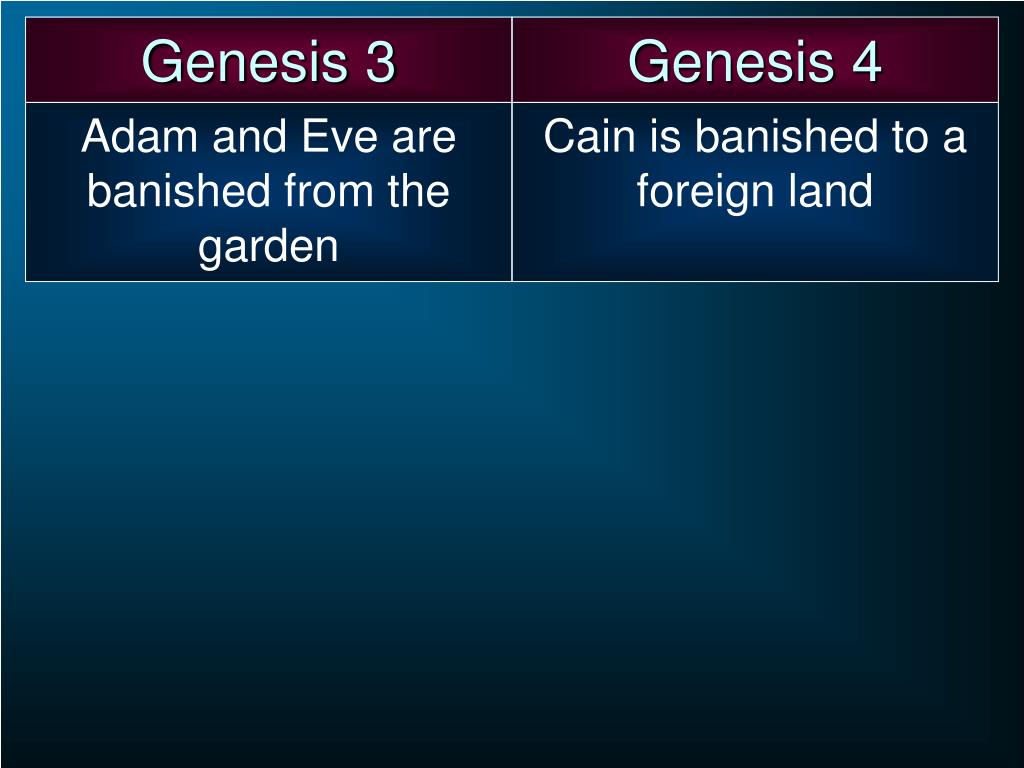 | Genesis 3 | Genesis 4 |
|---|---|
| Adam and Eve are banished from the garden | Cain is banished to a foreign land |